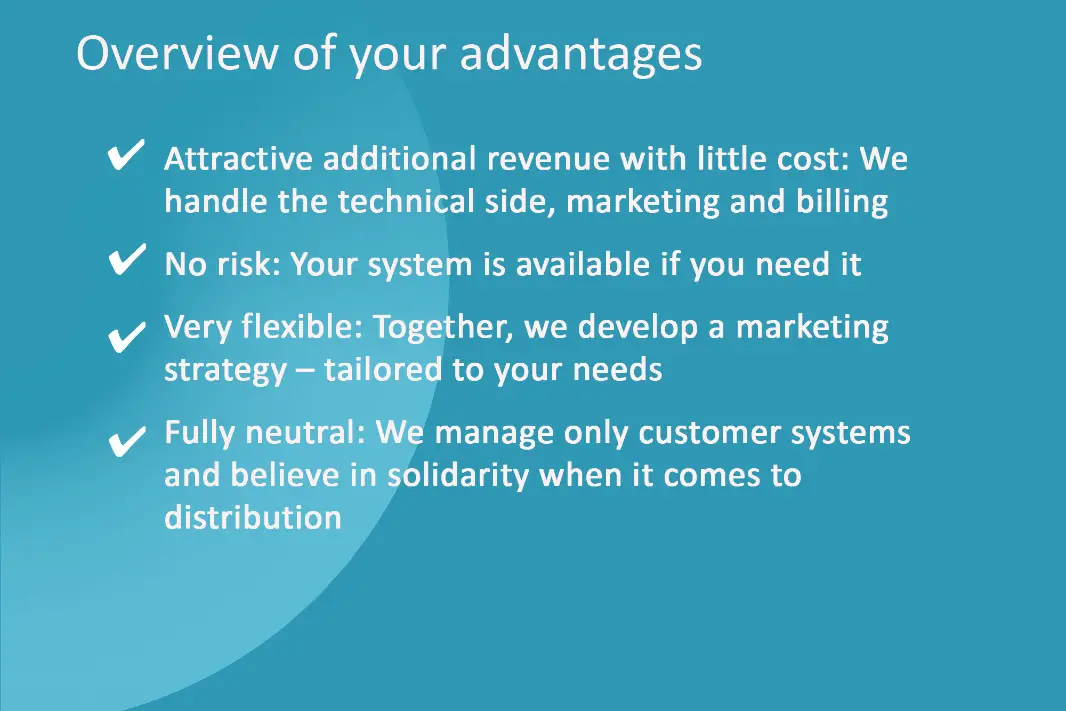 Overview of your advantages

✔ Attractive additional revenue with little cost: We handle the technical side, marketing and billing

✔ No risk: Your system is available if you need it

✔ Very flexible: Together, we develop a marketing strategy – tailored to your needs

✔ Fully neutral: We manage only customer systems and believe in solidarity when it comes to distribution